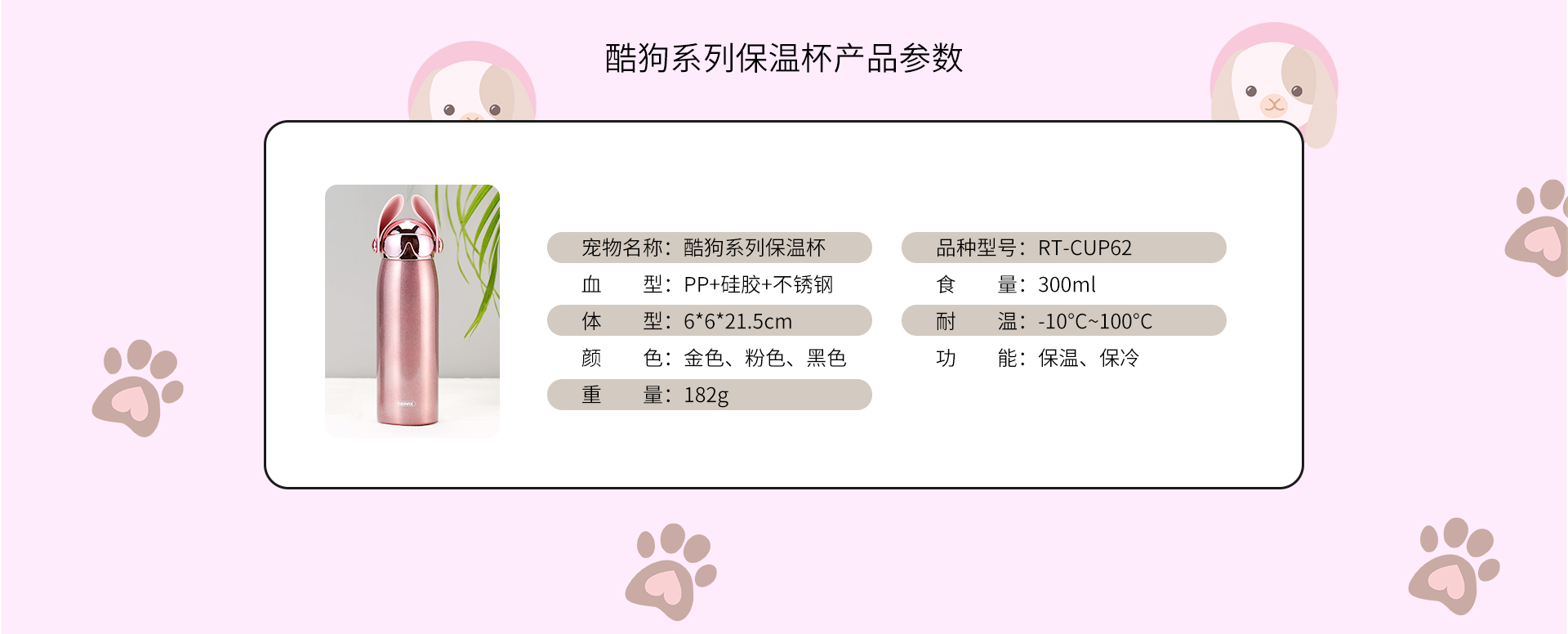 酷狗系列保温杯产品参数

宠物名称：酷狗系列保温杯
血　　型：PP+硅胶+不锈钢
体　　型：6*6*21.5cm
颜　　色：金色、粉色、黑色
重　　量：182g

品种型号：RT-CUP62
食　　量：300ml
耐　　温：-10°C~100°C
功　　能：保温、保冷